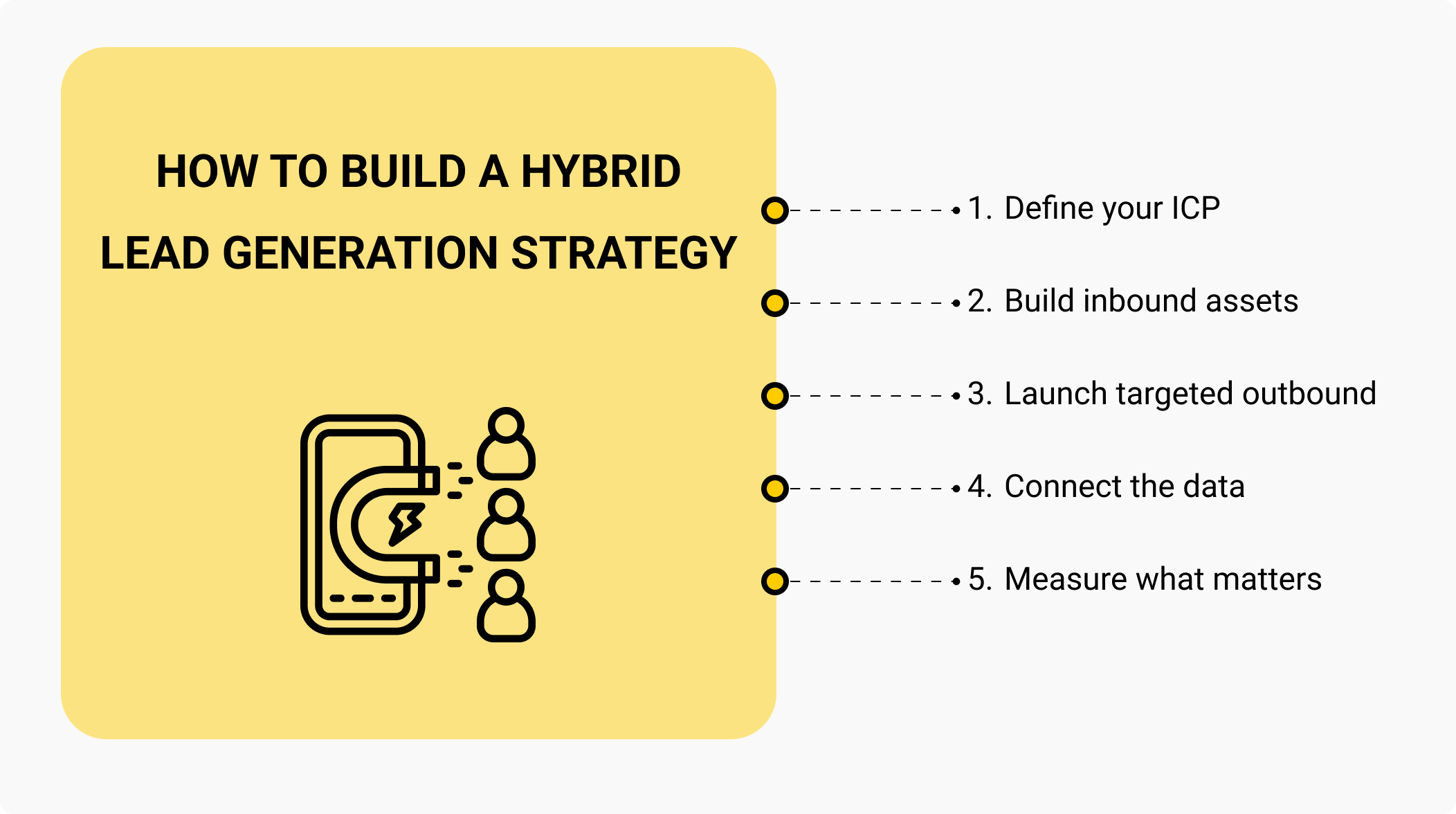 HOW TO BUILD A HYBRID LEAD GENERATION STRATEGY

1. Define your ICP
2. Build inbound assets
3. Launch targeted outbound
4. Connect the data
5. Measure what matters